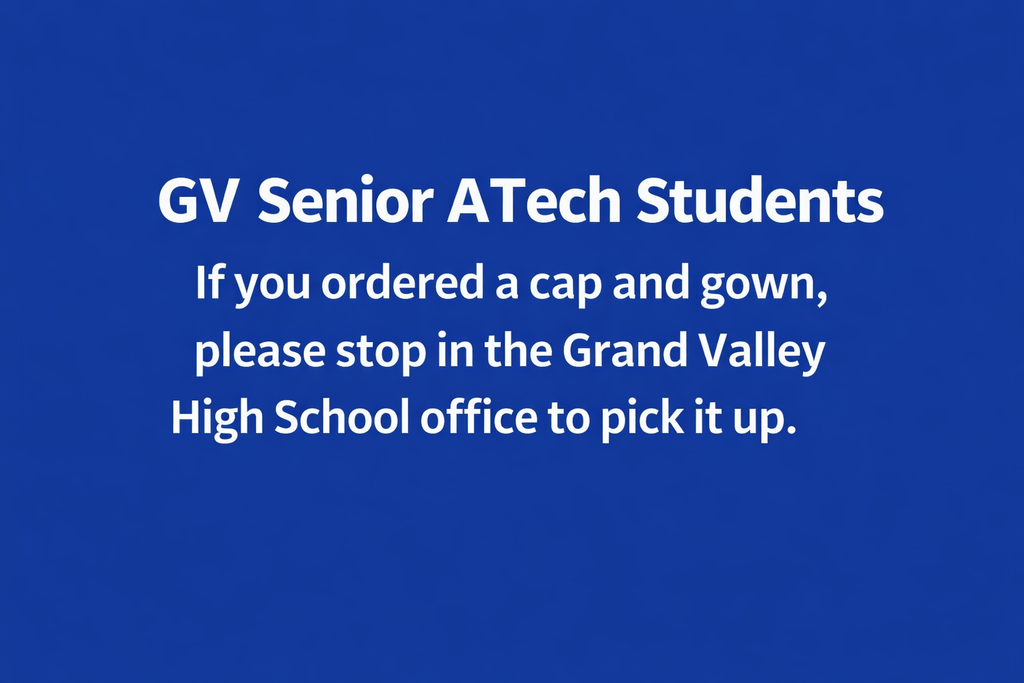 GV Senior ATech Students

If you ordered a cap and gown, please stop in the Grand Valley High School office to pick it up.